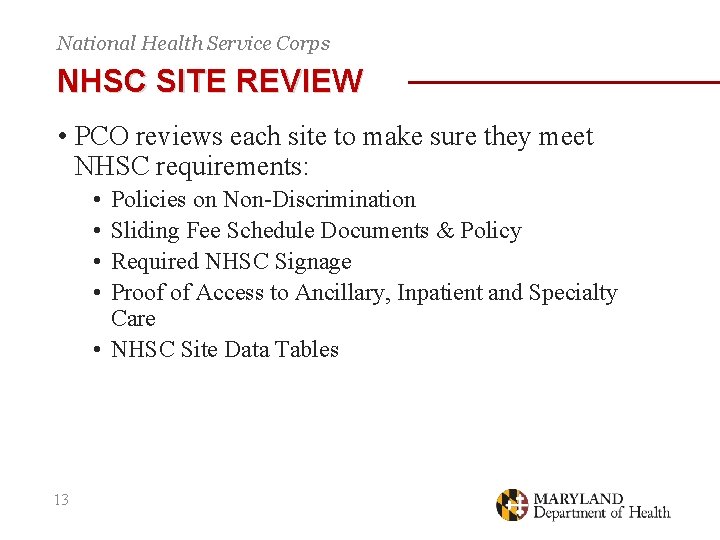 National Health Service Corps

NHSC SITE REVIEW

• PCO reviews each site to make sure they meet NHSC requirements:
  • Policies on Non-Discrimination
  • Sliding Fee Schedule Documents & Policy
  • Required NHSC Signage
  • Proof of Access to Ancillary, Inpatient and Specialty Care
  • NHSC Site Data Tables

13

MARYLAND
Department of Health